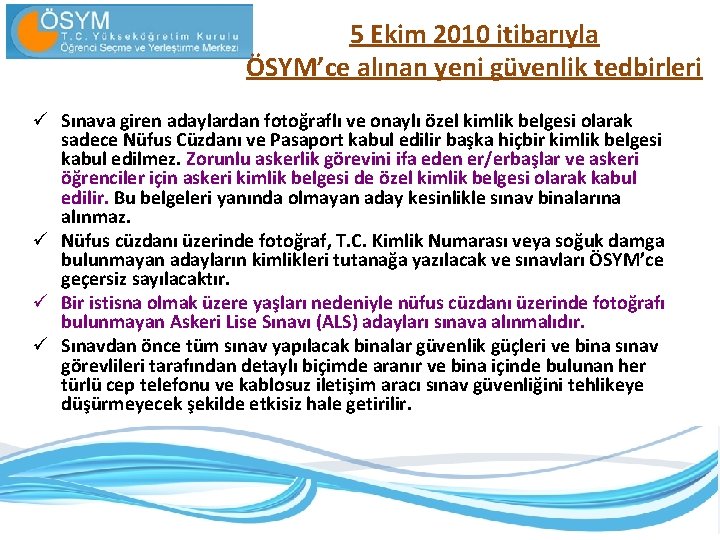 ÖSYM
T.C. Yükseköğretim Kurulu
Öğrenci Seçme ve Yerleştirme Merkezi

5 Ekim 2010 itibarıyla
ÖSYM'ce alınan yeni güvenlik tedbirleri

✓ Sınava giren adaylardan fotoğraflı ve onaylı özel kimlik belgesi olarak sadece Nüfus Cüzdanı ve Pasaport kabul edilir başka hiçbir kimlik belgesi kabul edilmez. Zorunlu askerlik görevini ifa eden er/erbaşlar ve askeri öğrenciler için askeri kimlik belgesi de özel kimlik belgesi olarak kabul edilir. Bu belgeleri yanında olmayan aday kesinlikle sınav binalarına alınmaz.
✓ Nüfus cüzdanı üzerinde fotoğraf, T.C. Kimlik Numarası veya soğuk damga bulunmayan adayların kimlikleri tutanağa yazılacak ve sınavları ÖSYM'ce geçersiz sayılacaktır.
✓ Bir istisna olmak üzere yaşları nedeniyle nüfus cüzdanı üzerinde fotoğrafı bulunmayan Askeri Lise Sınavı (ALS) adayları sınava alınmalıdır.
✓ Sınavdan önce tüm sınav yapılacak binalar güvenlik güçleri ve bina sınav görevlileri tarafından detaylı biçimde aranır ve bina içinde bulunan her türlü cep telefonu ve kablosuz iletişim aracı sınav güvenliğini tehlikeye düşürmeyecek şekilde etkisiz hale getirilir.